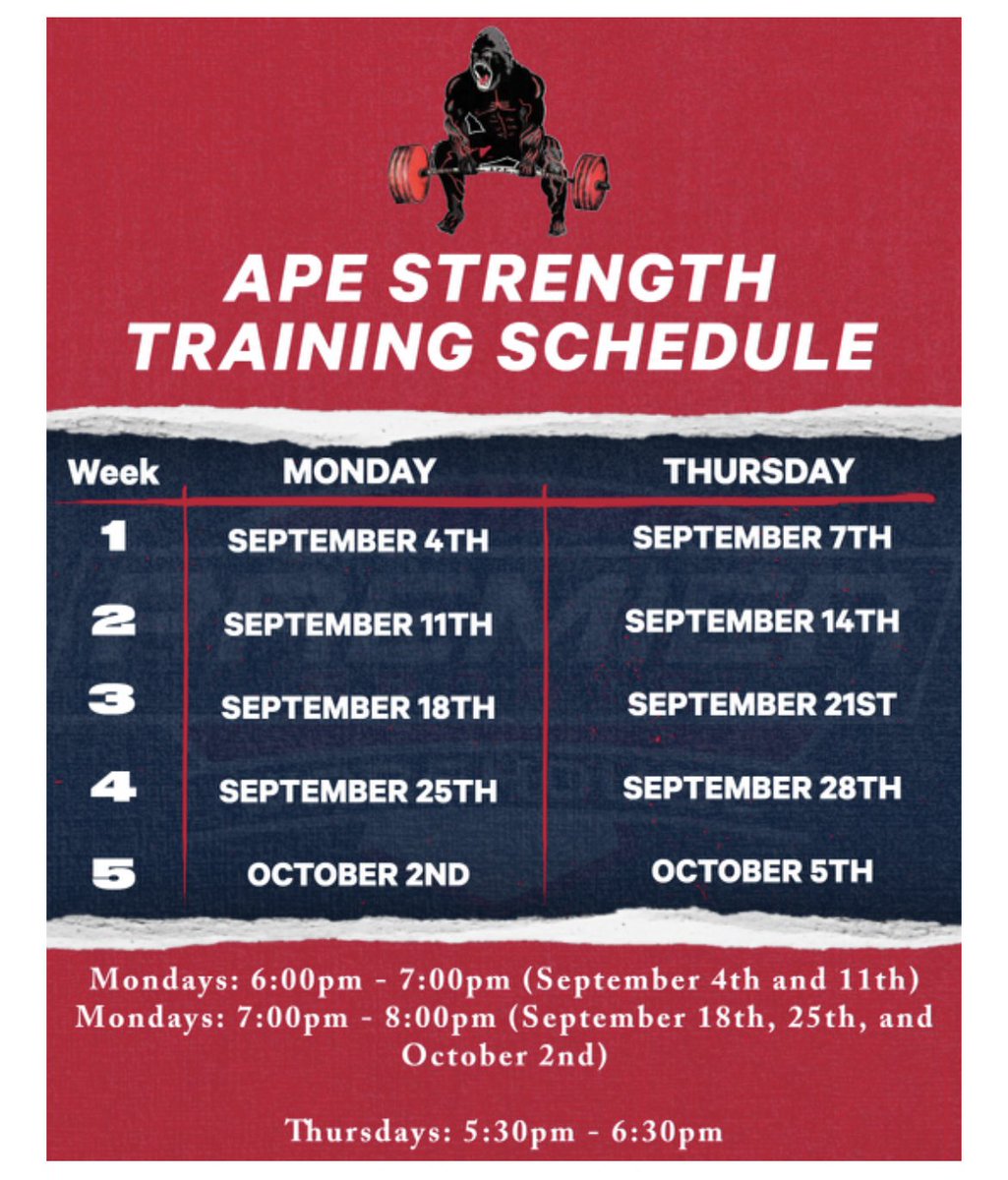 APE STRENGTH TRAINING SCHEDULE

| Week | MONDAY | THURSDAY |
|---|---|---|
| 1 | SEPTEMBER 4TH | SEPTEMBER 7TH |
| 2 | SEPTEMBER 11TH | SEPTEMBER 14TH |
| 3 | SEPTEMBER 18TH | SEPTEMBER 21ST |
| 4 | SEPTEMBER 25TH | SEPTEMBER 28TH |
| 5 | OCTOBER 2ND | OCTOBER 5TH |

Mondays: 6:00pm - 7:00pm (September 4th and 11th)
Mondays: 7:00pm - 8:00pm (September 18th, 25th, and October 2nd)

Thursdays: 5:30pm - 6:30pm